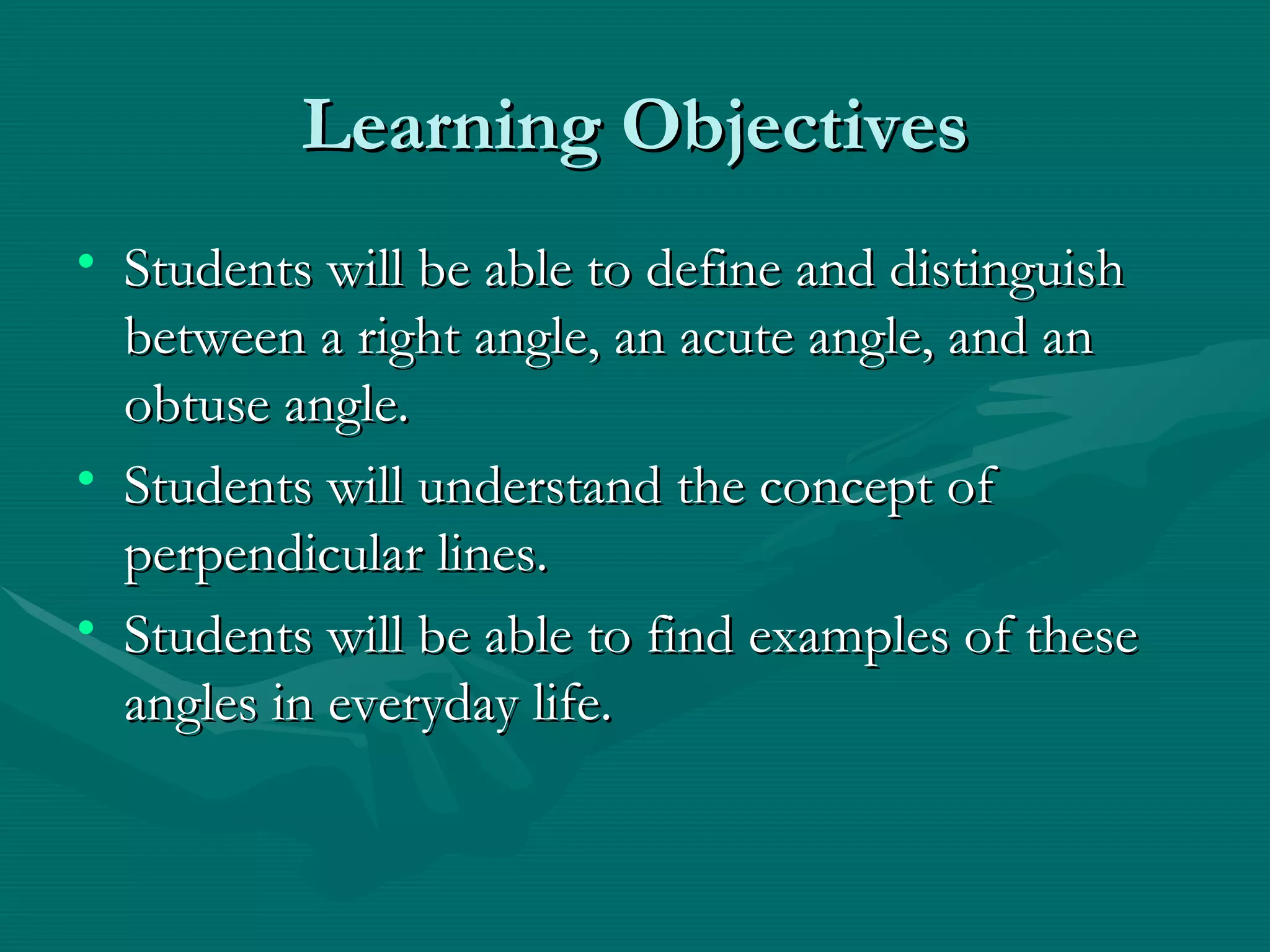 Learning Objectives

• Students will be able to define and distinguish between a right angle, an acute angle, and an obtuse angle.
• Students will understand the concept of perpendicular lines.
• Students will be able to find examples of these angles in everyday life.